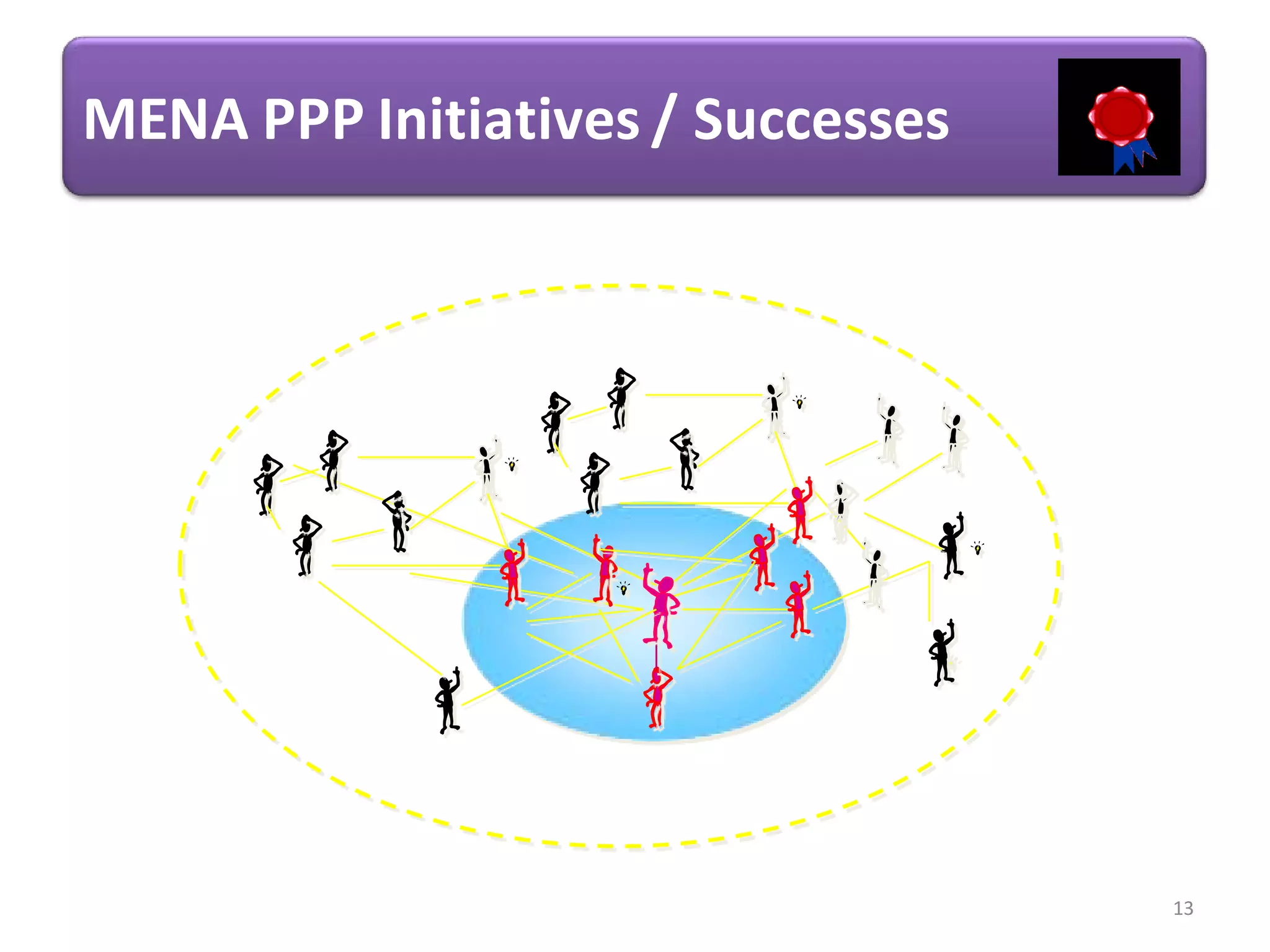 MENA PPP Initiatives / Successes

13